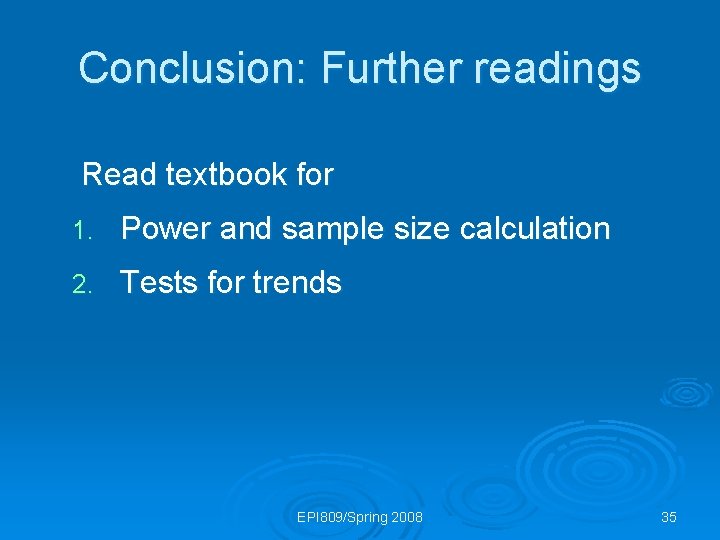 Conclusion: Further readings

Read textbook for

1. Power and sample size calculation
2. Tests for trends

EPI809/Spring 2008

35